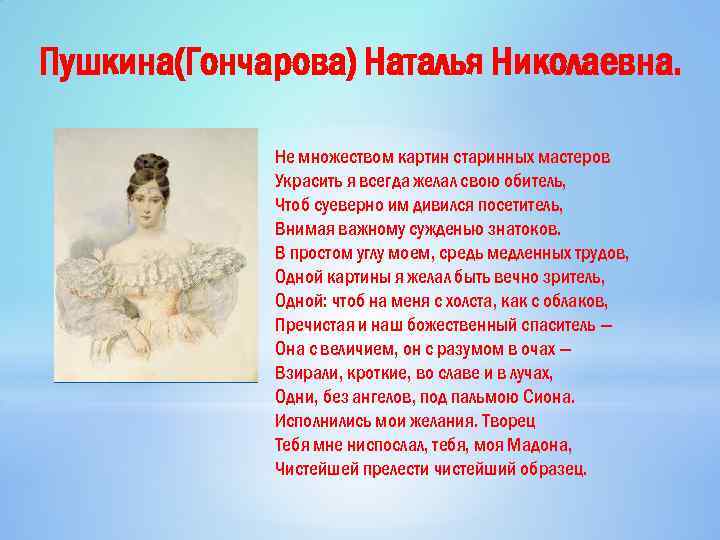 Пушкина(Гончарова) Наталья Николаевна.

Не множеством картин старинных мастеров
Украсить я всегда желал свою обитель,
Чтоб суеверно им дивился посетитель,
Внимая важному сужденью знатоков.
В простом углу моем, средь медленных трудов,
Одной картины я желал быть вечно зритель,
Одной: чтоб на меня с холста, как с облаков,
Пречистая и наш божественный спаситель —
Она с величием, он с разумом в очах —
Взирали, кроткие, во славе и в лучах,
Одни, без ангелов, под пальмою Сиона.
Исполнились мои желания. Творец
Тебя мне ниспослал, тебя, моя Мадона,
Чистейшей прелести чистейший образец.